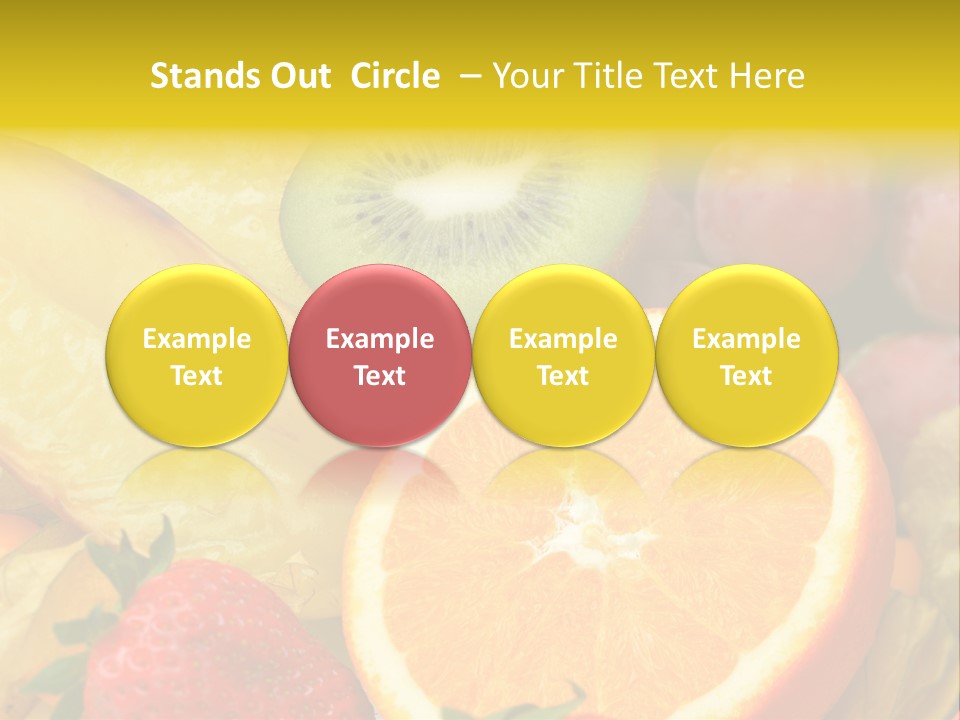 Stands Out  Circle  – Your Title Text Here

Example Text

Example Text

Example Text

Example Text